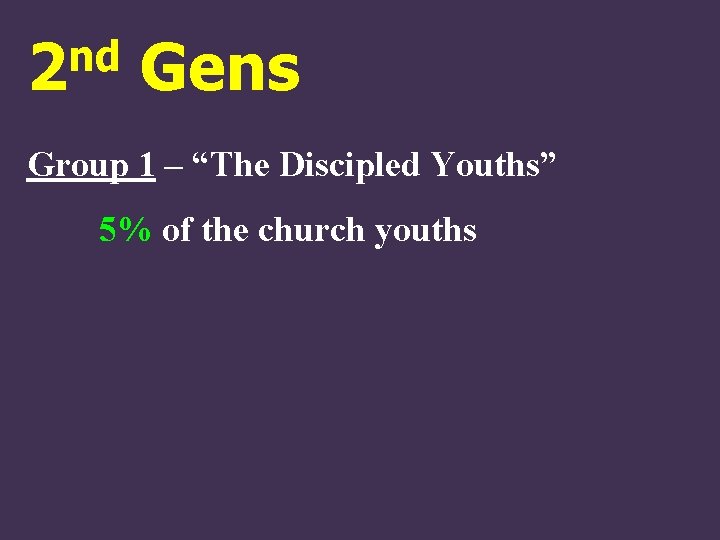 2nd Gens

Group 1 – “The Discipled Youths”

5% of the church youths